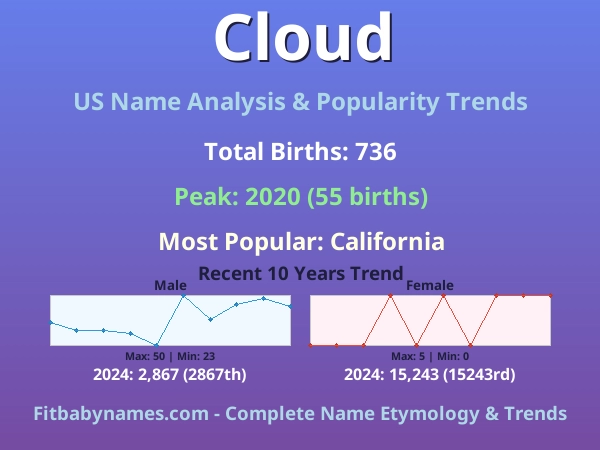 Cloud

US Name Analysis & Popularity Trends

Total Births: 736

Peak: 2020 (55 births)

Most Popular: California

Recent 10 Years Trend

Male

Max: 50 | Min: 23

2024: 2,867 (2867th)

Female

Max: 5 | Min: 0

2024: 15,243 (15243rd)

Fitbabynames.com - Complete Name Etymology & Trends